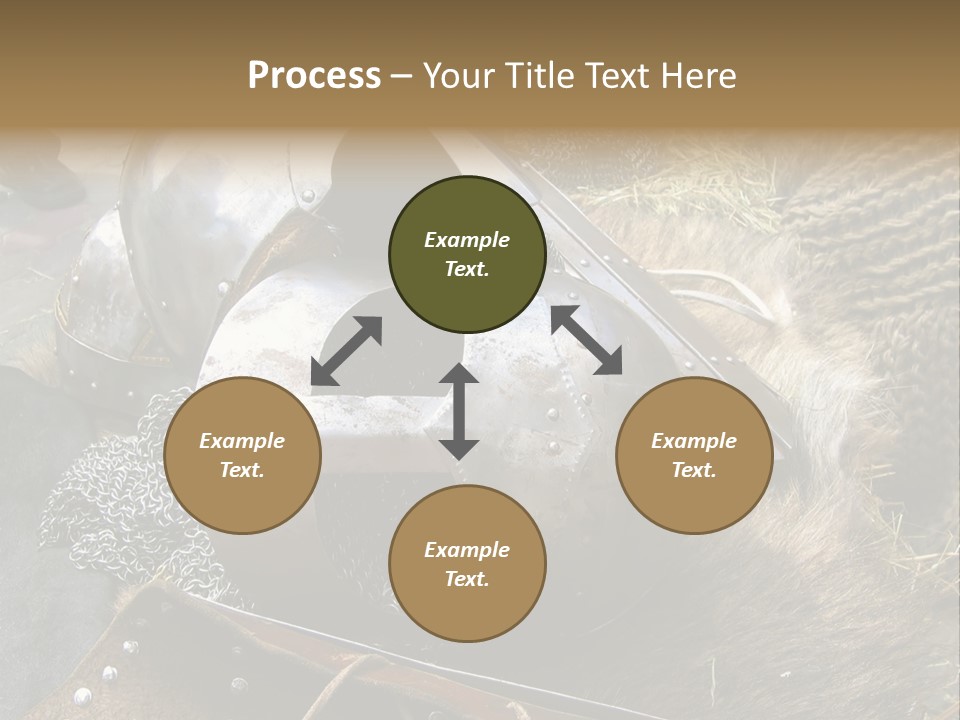 Process – Your Title Text Here

Example Text.

Example Text.

Example Text.

Example Text.